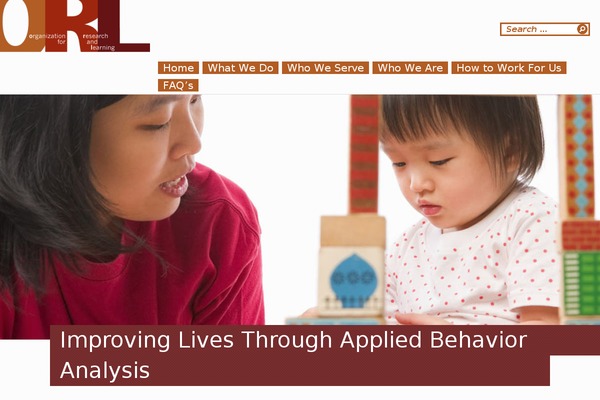 ORL
organization for research and learning

Search ...

Home What We Do Who We Serve Who We Are How to Work For Us FAQ's

Improving Lives Through Applied Behavior Analysis